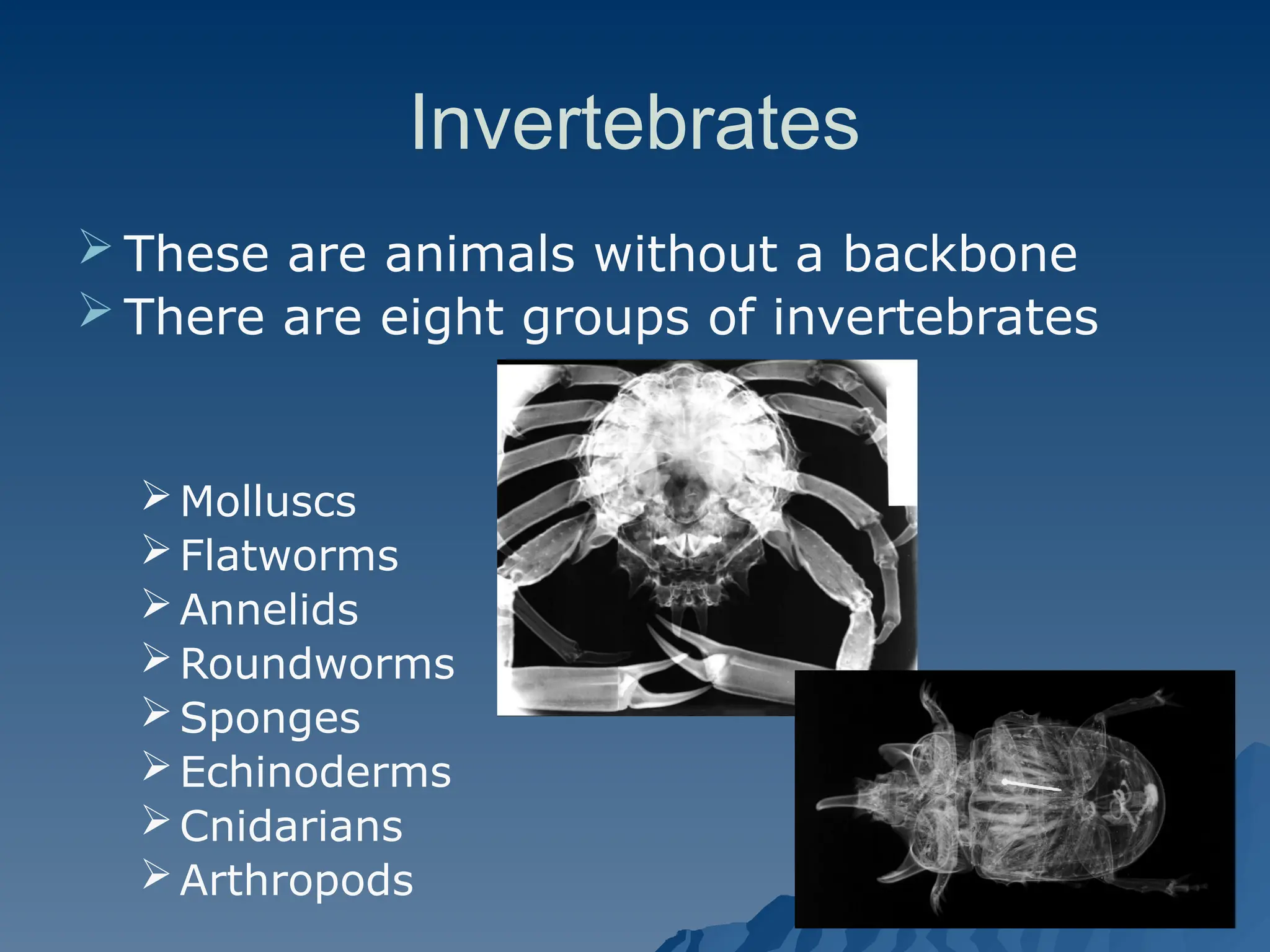 Invertebrates

➢ These are animals without a backbone
➢ There are eight groups of invertebrates

➢ Molluscs
➢ Flatworms
➢ Annelids
➢ Roundworms
➢ Sponges
➢ Echinoderms
➢ Cnidarians
➢ Arthropods